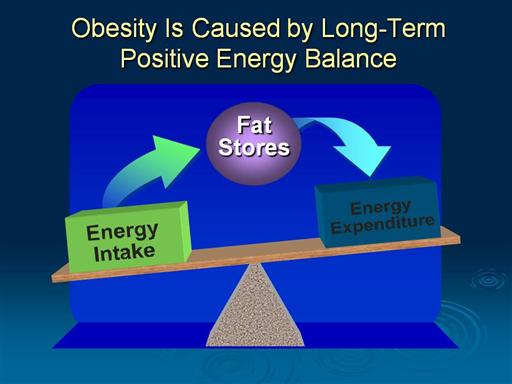 Obesity Is Caused by Long-Term Positive Energy Balance

Fat Stores

Energy Intake

Energy Expenditure